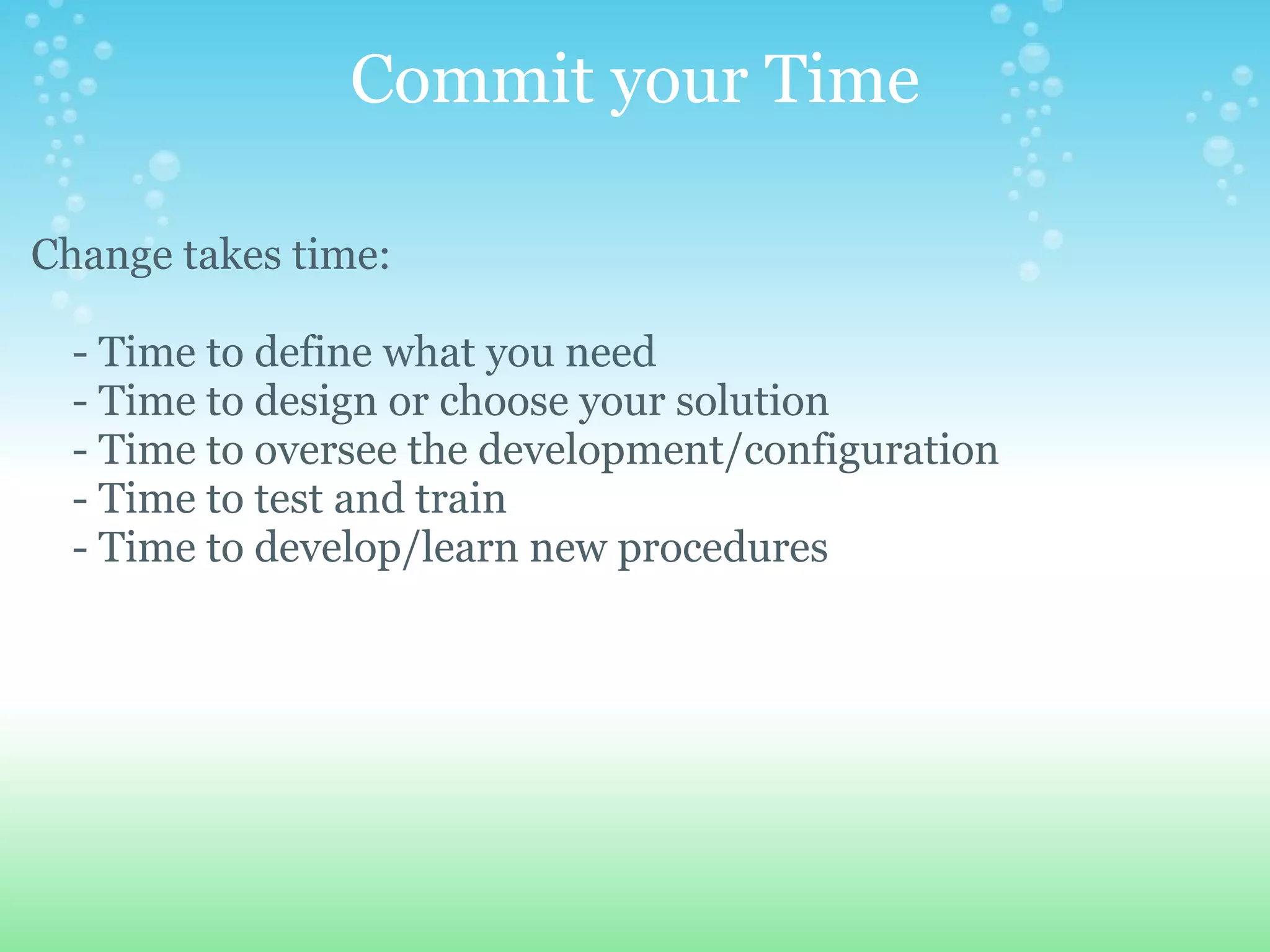 Commit your Time

Change takes time:

- Time to define what you need
- Time to design or choose your solution
- Time to oversee the development/configuration
- Time to test and train
- Time to develop/learn new procedures